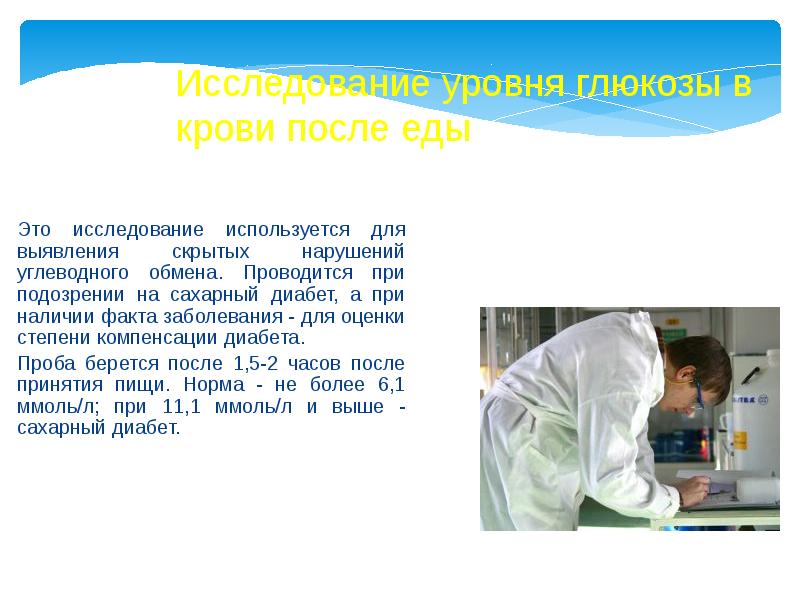 Исследование уровня глюкозы в крови после еды

Это исследование используется для выявления скрытых нарушений углеводного обмена. Проводится при подозрении на сахарный диабет, а при наличии факта заболевания - для оценки степени компенсации диабета.

Проба берется после 1,5-2 часов после принятия пищи. Норма - не более 6,1 ммоль/л; при 11,1 ммоль/л и выше - сахарный диабет.